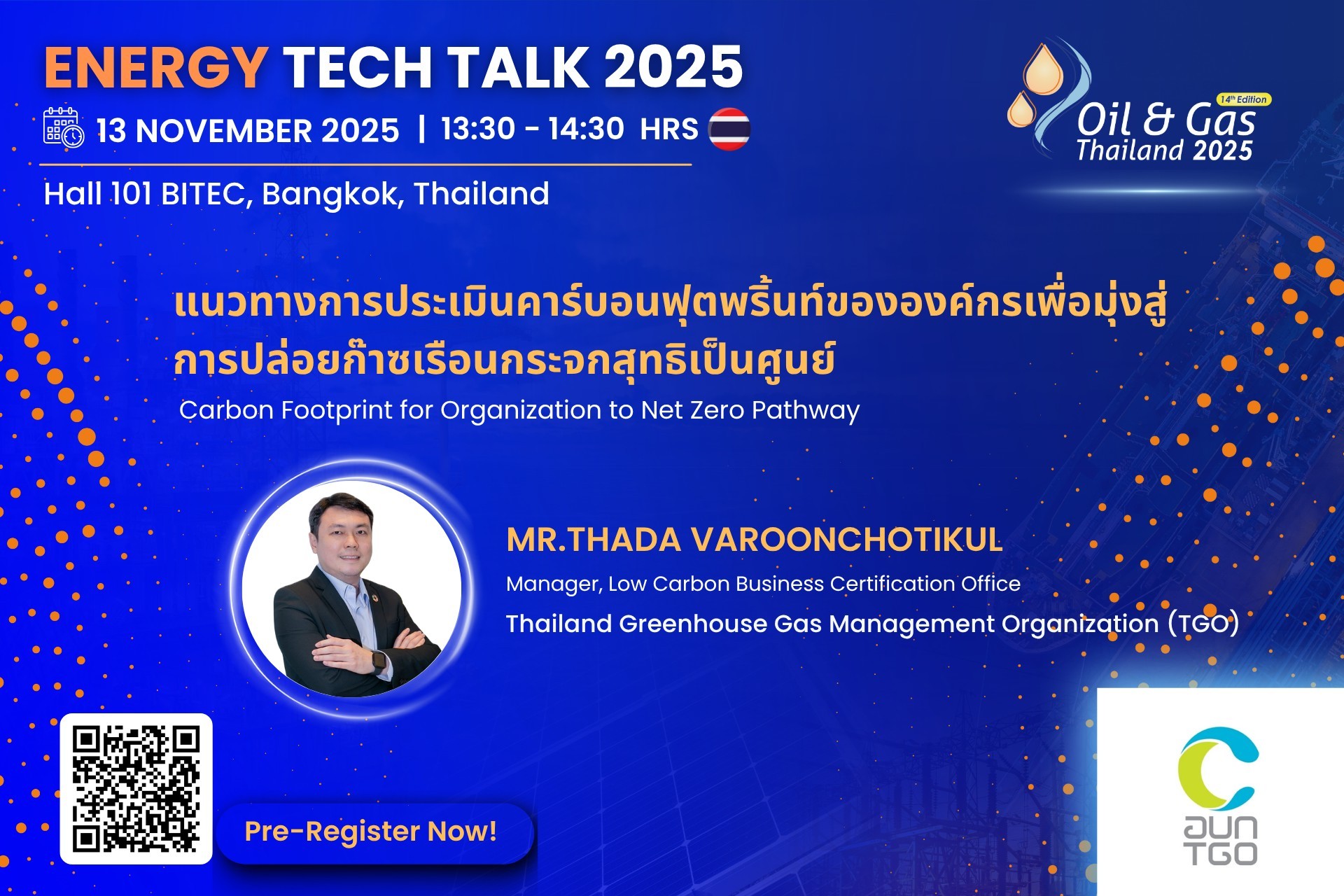 ENERGY TECH TALK 2025

13 NOVEMBER 2025 | 13:30 - 14:30 HRS

Hall 101 BITEC, Bangkok, Thailand

14th Edition
Oil & Gas
Thailand 2025

แนวทางการประเมินคาร์บอนฟุตพริ้นท์ขององค์กรเพื่อมุ่งสู่การปล่อยก๊าซเรือนกระจกสุทธิเป็นศูนย์
Carbon Footprint for Organization to Net Zero Pathway

MR.THADA VAROONCHOTIKUL
Manager, Low Carbon Business Certification Office
Thailand Greenhouse Gas Management Organization (TGO)

Pre-Register Now!

อบก
TGO